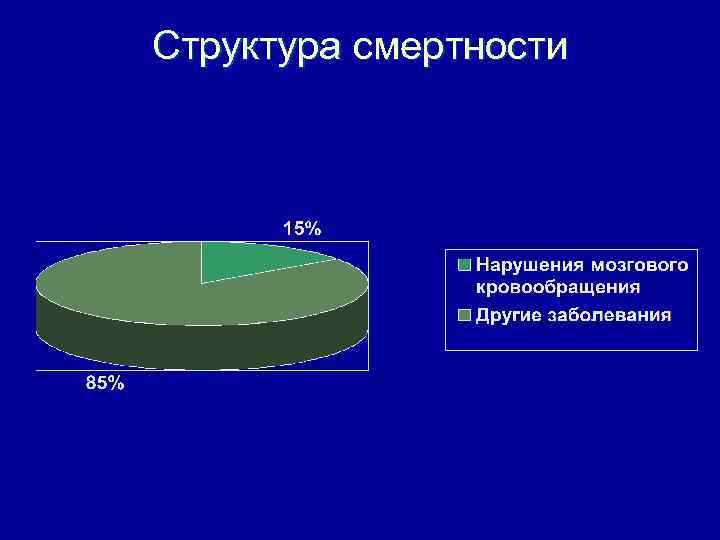 Структура смертности

15%

85%

Нарушения мозгового кровообращения

Другие заболевания